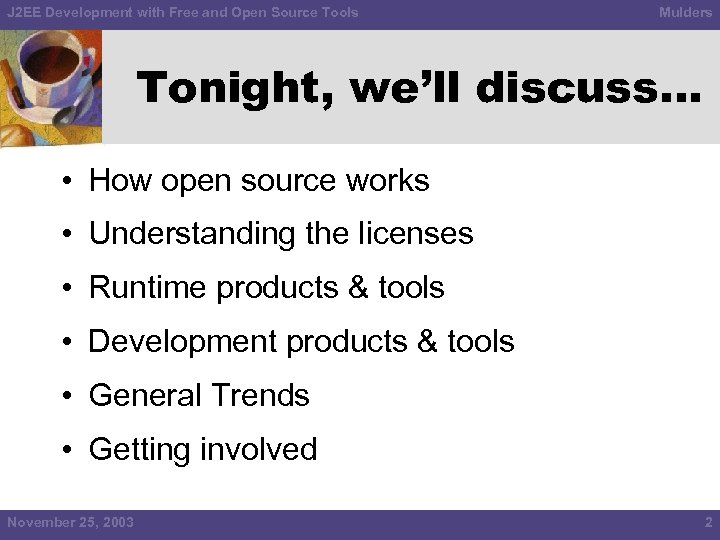 J2EE Development with Free and Open Source Tools

Mulders

Tonight, we'll discuss…

• How open source works
• Understanding the licenses
• Runtime products & tools
• Development products & tools
• General Trends
• Getting involved

November 25, 2003

2